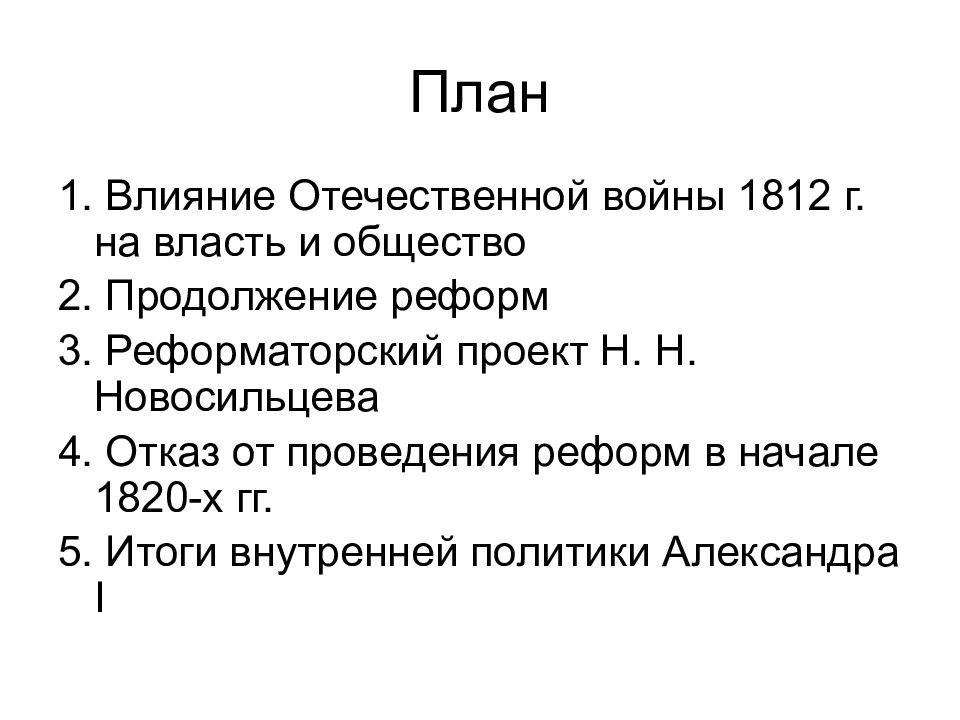 План

1. Влияние Отечественной войны 1812 г. на власть и общество

2. Продолжение реформ

3. Реформаторский проект Н. Н. Новосильцева

4. Отказ от проведения реформ в начале 1820-х гг.

5. Итоги внутренней политики Александра I